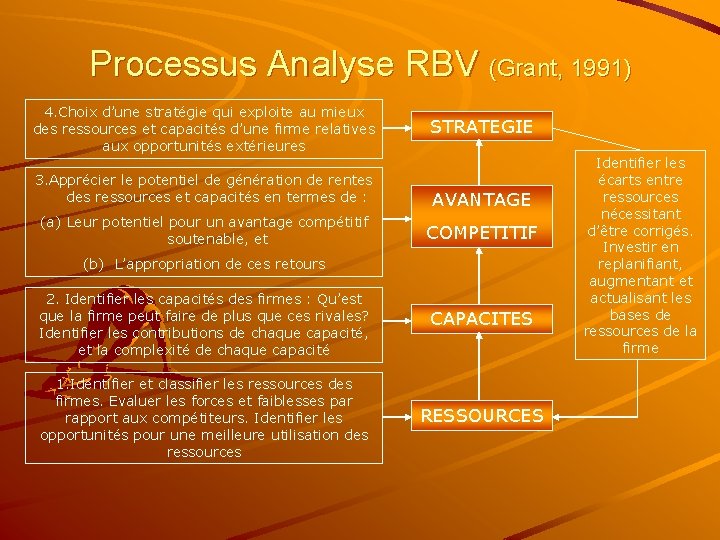 Processus Analyse RBV (Grant, 1991)

4.Choix d'une stratégie qui exploite au mieux des ressources et capacités d'une firme relatives aux opportunités extérieures

3.Apprécier le potentiel de génération de rentes des ressources et capacités en termes de :

(a) Leur potentiel pour un avantage compétitif soutenable, et

(b) L'appropriation de ces retours

2. Identifier les capacités des firmes : Qu'est que la firme peut faire de plus que ces rivales? Identifier les contributions de chaque capacité, et la complexité de chaque capacité

1.Identifier et classifier les ressources des firmes. Evaluer les forces et faiblesses par rapport aux compétiteurs. Identifier les opportunités pour une meilleure utilisation des ressources

STRATEGIE

AVANTAGE COMPETITIF

CAPACITES

RESSOURCES

Identifier les écarts entre ressources nécessitant d'être corrigés. Investir en replanifiant, augmentant et actualisant les bases de ressources de la firme